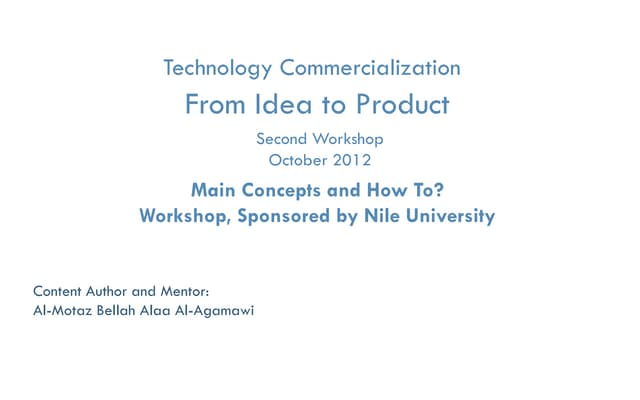 Technology Commercialization
From Idea to Product
Second Workshop
October 2012
Main Concepts and How To?
Workshop, Sponsored by Nile University

Content Author and Mentor:
Al-Motaz Bellah Alaa Al-Agamawi